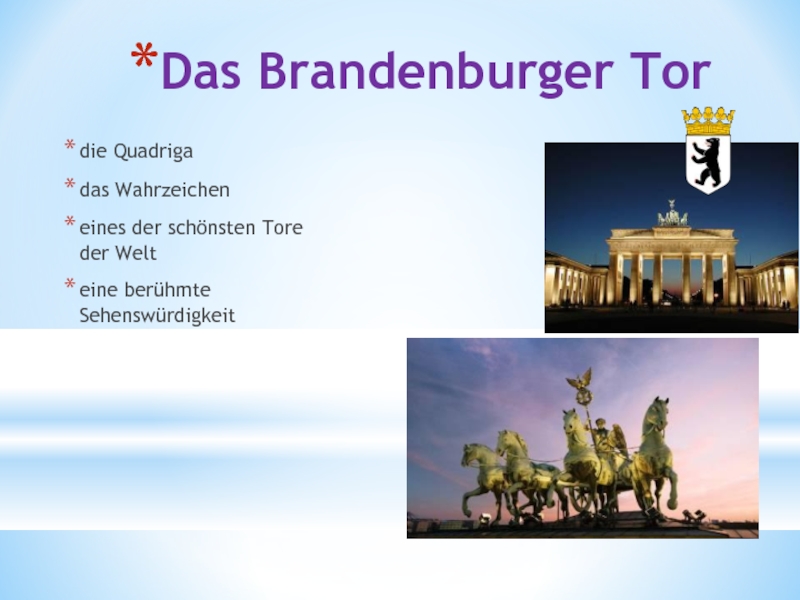 *Das Brandenburger Tor

* die Quadriga
* das Wahrzeichen
* eines der schönsten Tore der Welt
* eine berühmte Sehenswürdigkeit